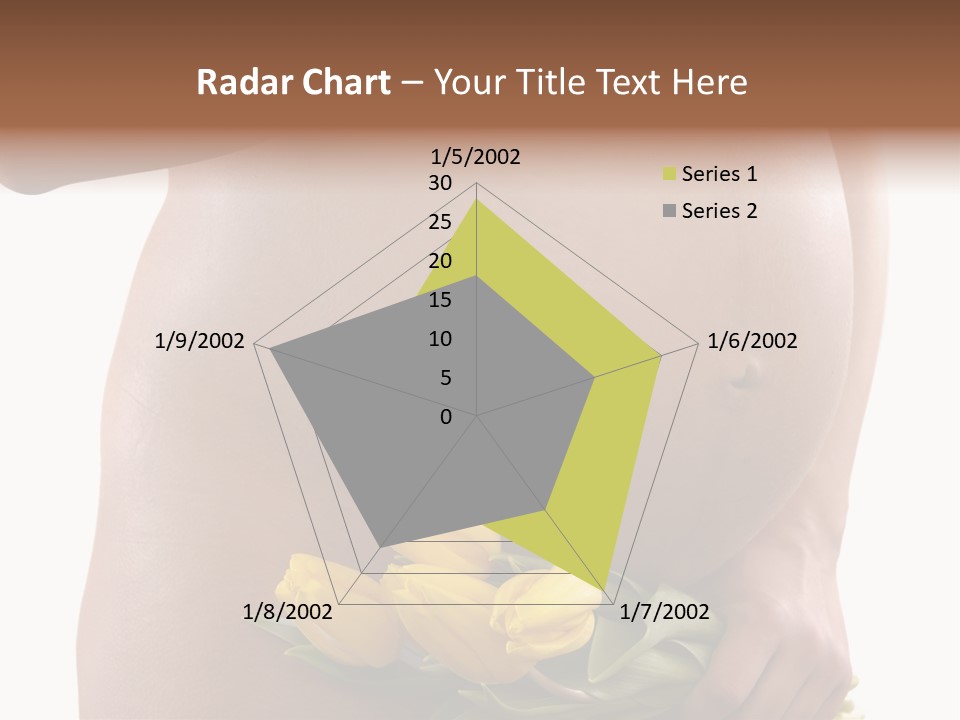 Radar Chart – Your Title Text Here

1/5/2002

30
25
20
15
10
5
0

1/6/2002
1/7/2002
1/8/2002
1/9/2002

Series 1
Series 2